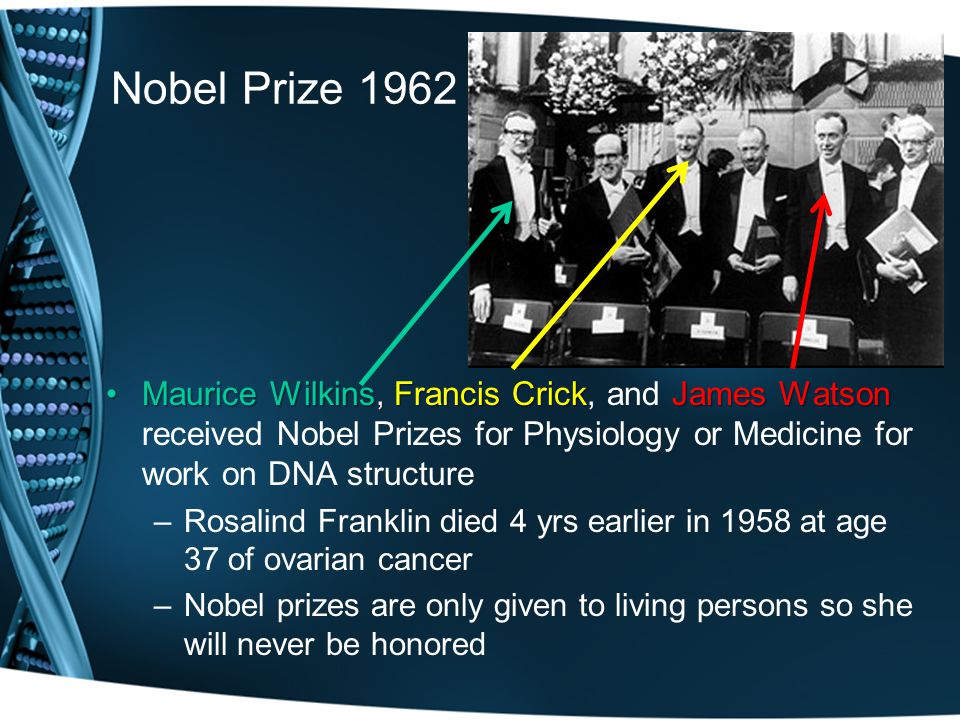 Nobel Prize 1962

• Maurice Wilkins, Francis Crick, and James Watson received Nobel Prizes for Physiology or Medicine for work on DNA structure

– Rosalind Franklin died 4 yrs earlier in 1958 at age 37 of ovarian cancer

– Nobel prizes are only given to living persons so she will never be honored